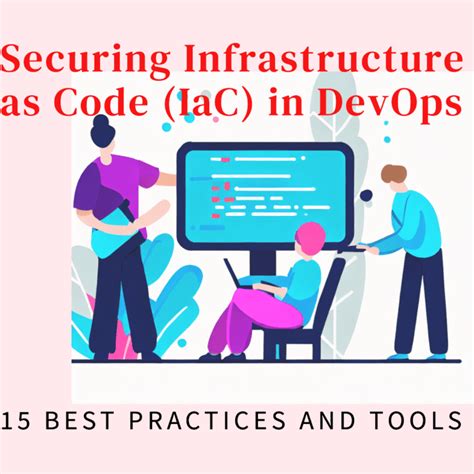 Securing Infrastructure as Code (IaC) in DevOps

15 BEST PRACTICES AND TOOLS